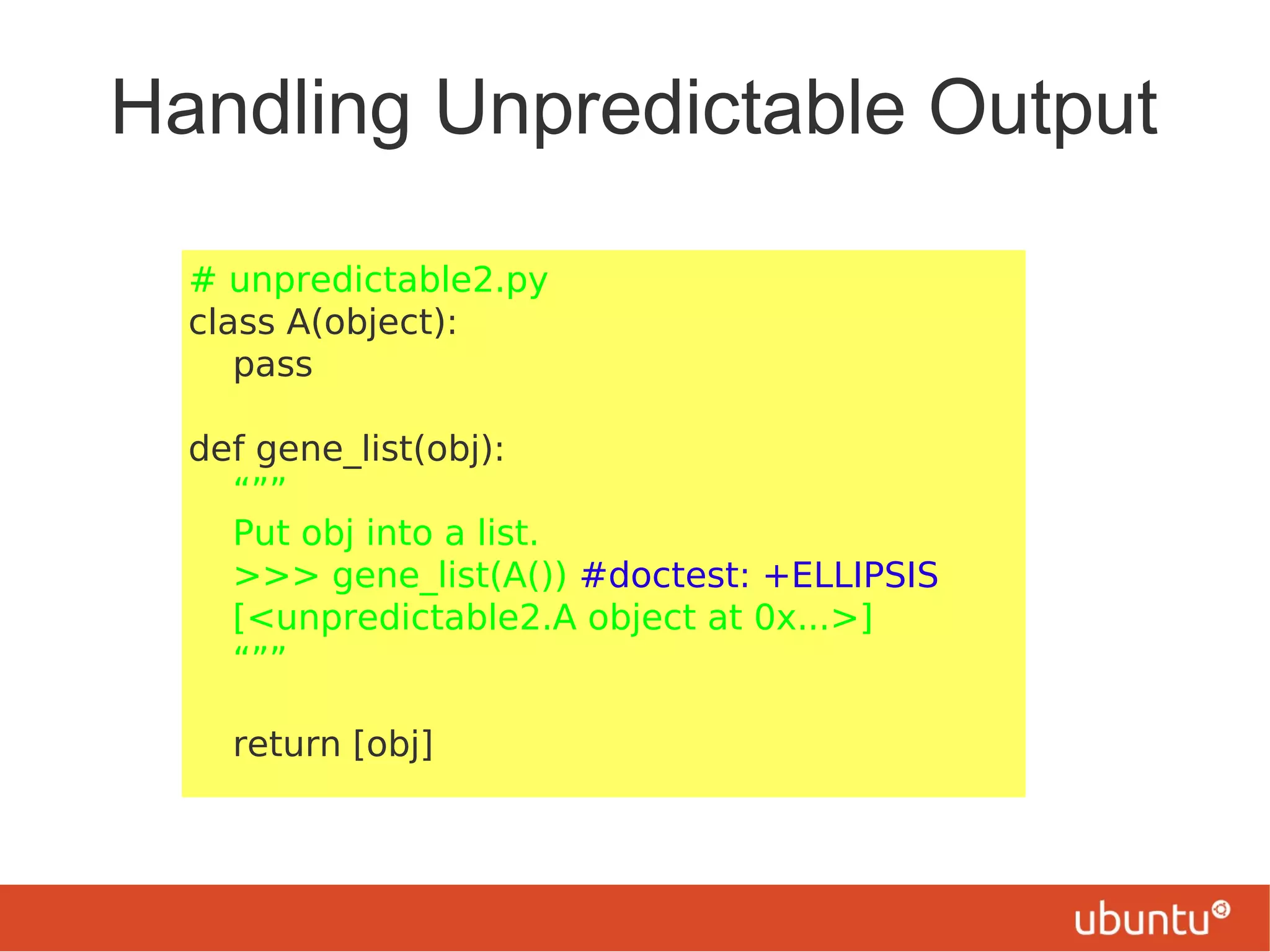 Handling Unpredictable Output

# unpredictable2.py
class A(object):
    pass

def gene_list(obj):
    “””
    Put obj into a list.
    >>> gene_list(A()) #doctest: +ELLIPSIS
    [<unpredictable2.A object at 0x...>]
    “””

    return [obj]

ubuntu